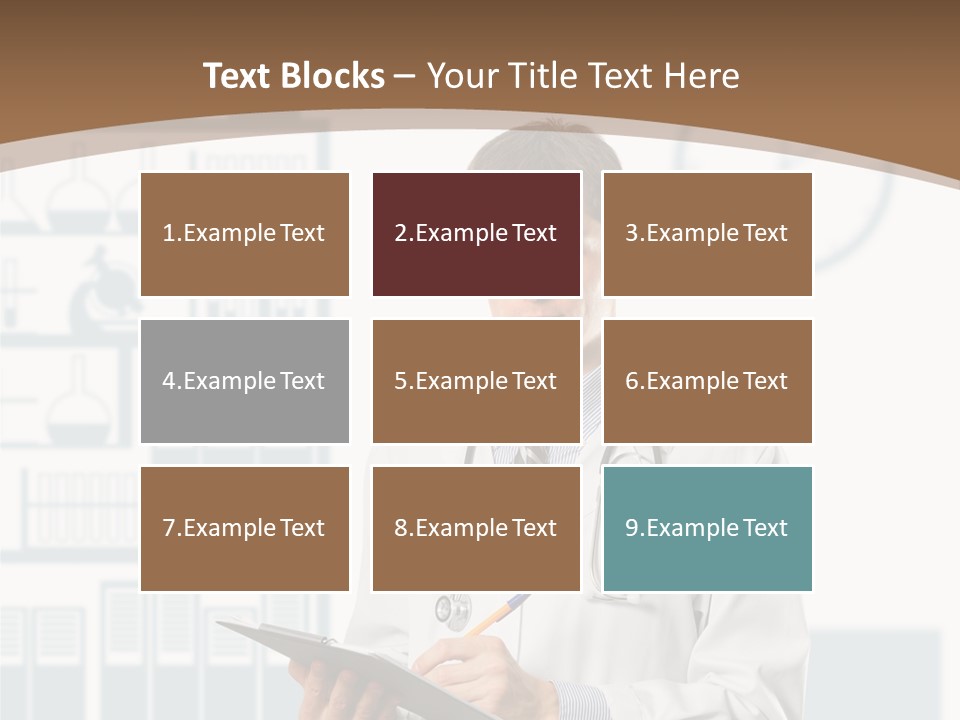 Text Blocks – Your Title Text Here

1.Example Text

2.Example Text

3.Example Text

4.Example Text

5.Example Text

6.Example Text

7.Example Text

8.Example Text

9.Example Text